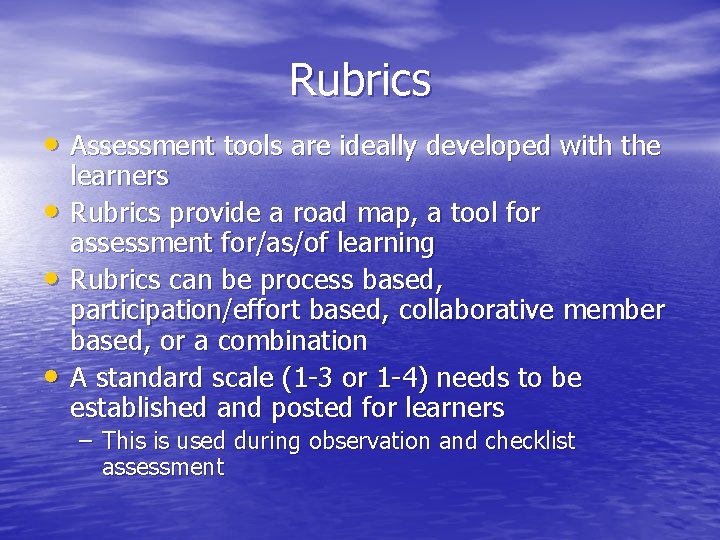 Rubrics

• Assessment tools are ideally developed with the learners
• Rubrics provide a road map, a tool for assessment for/as/of learning
• Rubrics can be process based, participation/effort based, collaborative member based, or a combination
• A standard scale (1-3 or 1-4) needs to be established and posted for learners
– This is used during observation and checklist assessment